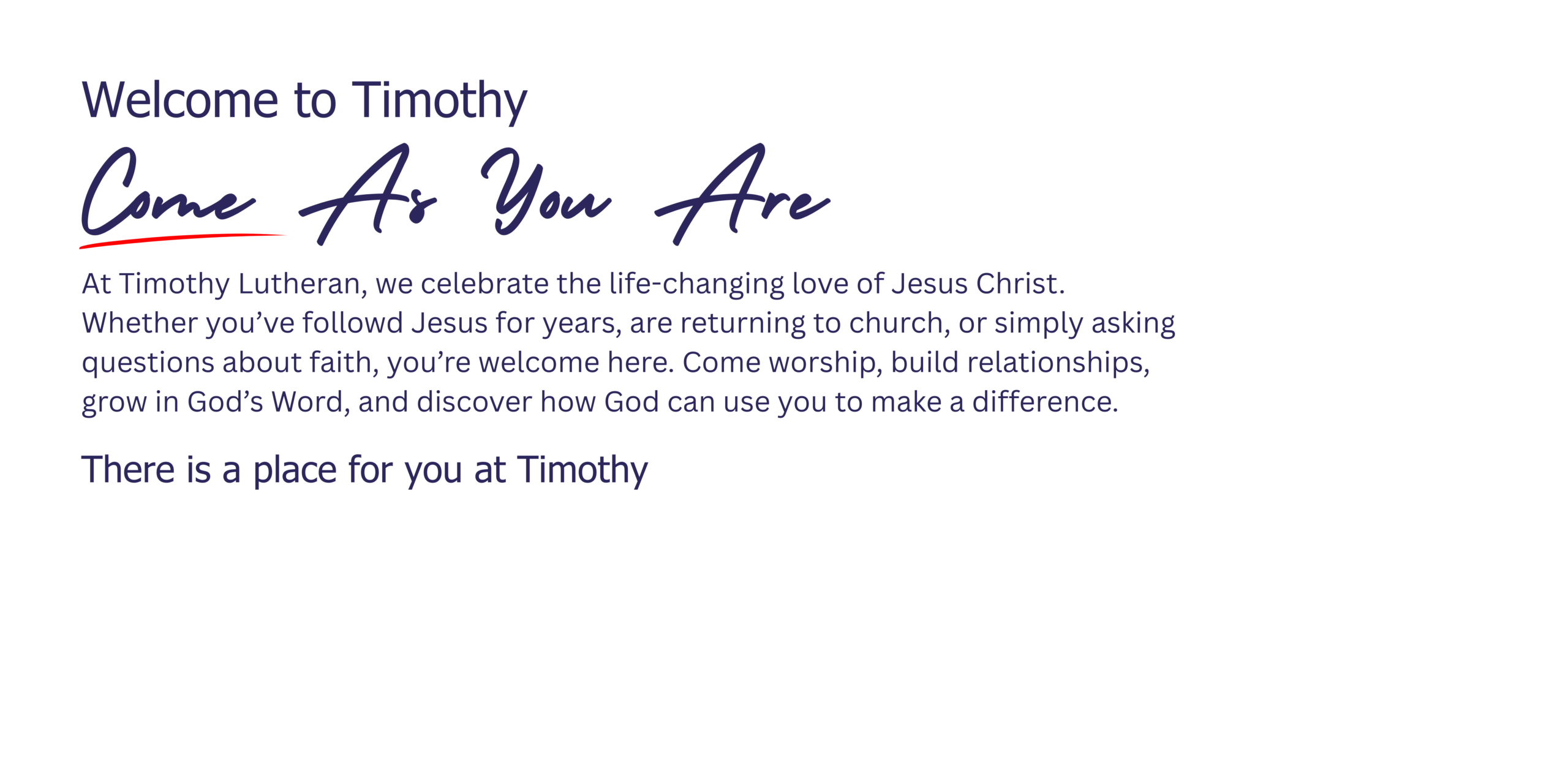 Welcome to Timothy

Come As You Are

At Timothy Lutheran, we celebrate the life-changing love of Jesus Christ. Whether you’ve followd Jesus for years, are returning to church, or simply asking questions about faith, you’re welcome here. Come worship, build relationships, grow in God’s Word, and discover how God can use you to make a difference.

There is a place for you at Timothy